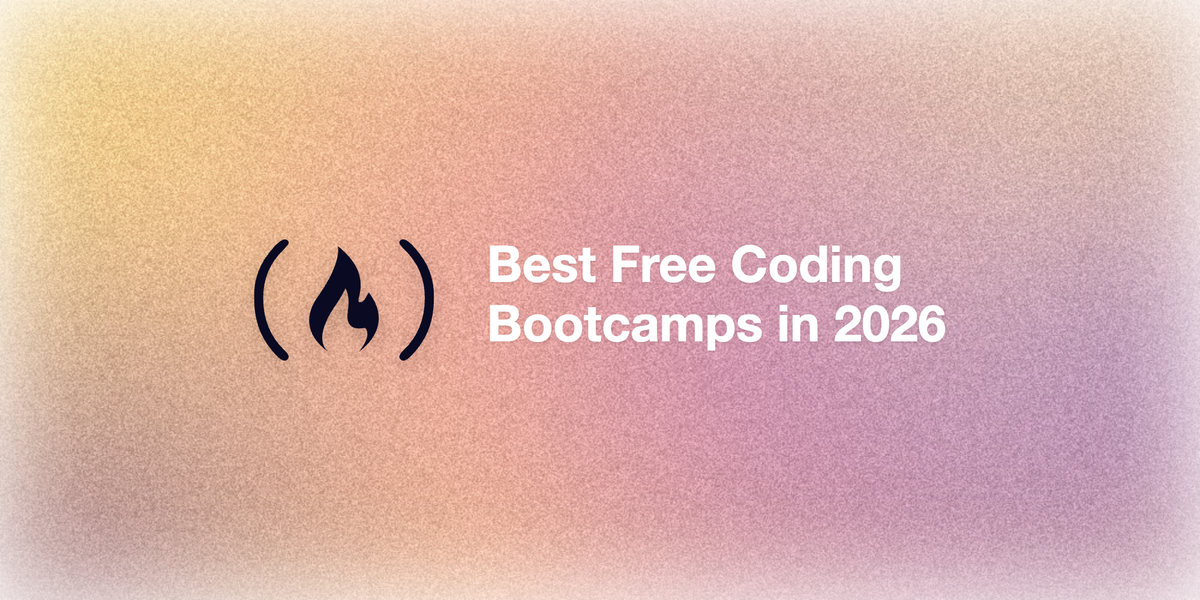 Best Free Coding Bootcamps in 2026